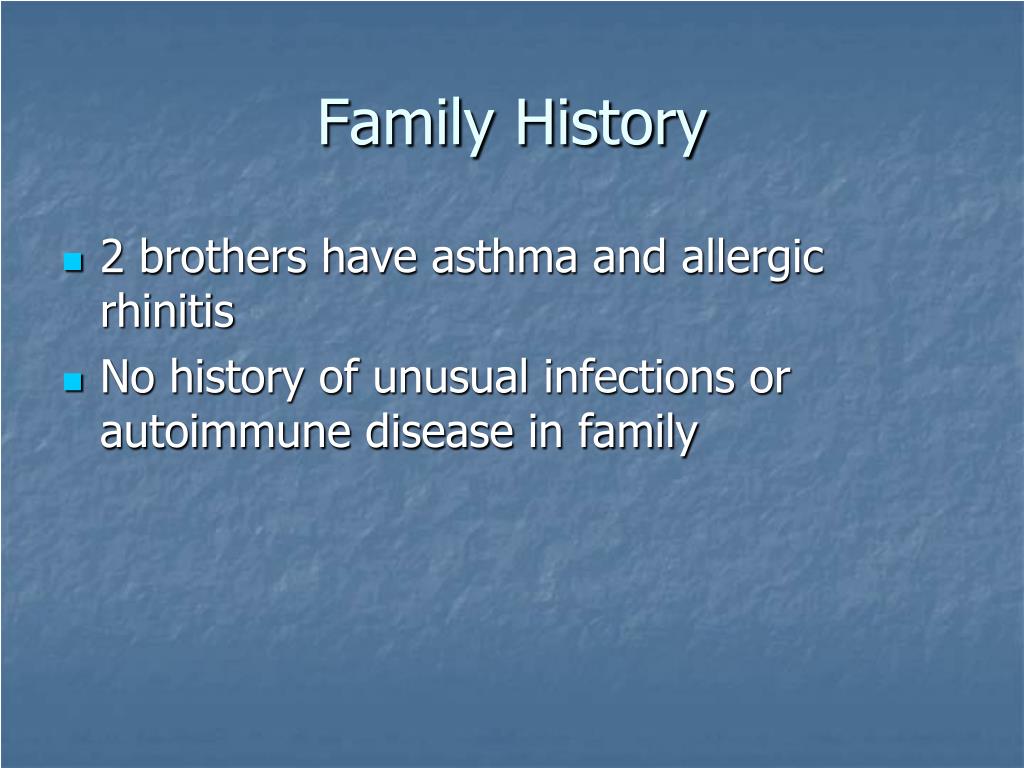 Family History

- 2 brothers have asthma and allergic rhinitis
- No history of unusual infections or autoimmune disease in family